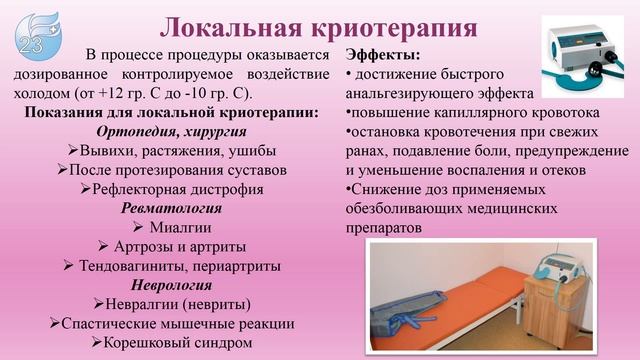 23

Локальная криотерапия

В процессе процедуры оказывается дозированное контролируемое воздействие холодом (от +12 гр. С до -10 гр. С).

Показания для локальной криотерапии:

Ортопедия, хирургия

➢Вывихи, растяжения, ушибы

➢После протезирования суставов

➢Рефлекторная дистрофия

Ревматология

➢ Миалгии

➢ Артрозы и артриты

➢ Тендовагиниты, периартриты

Неврология

➢Невралгии (невриты)

➢Спастические мышечные реакции

➢Корешковый синдром

Эффекты:

• достижение быстрого анальгезирующего эффекта

•повышение капиллярного кровотока

•остановка кровотечения при свежих ранах, подавление боли, предупреждение и уменьшение воспаления и отеков

•Снижение доз применяемых обезболивающих медицинских препаратов